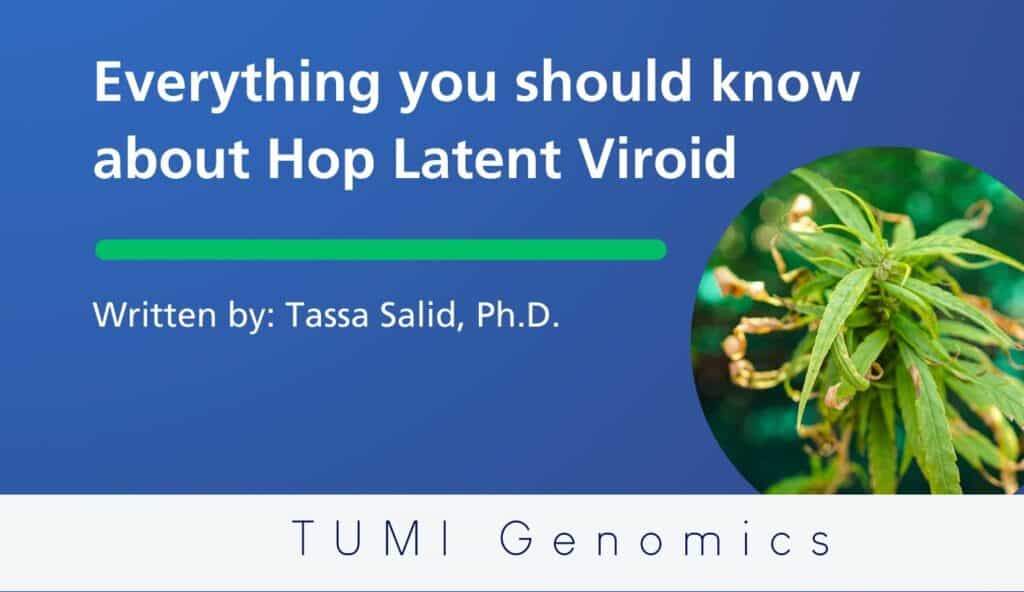 Everything you should know about Hop Latent Viroid

Written by: Tassa Salid, Ph.D.

TUMI Genomics